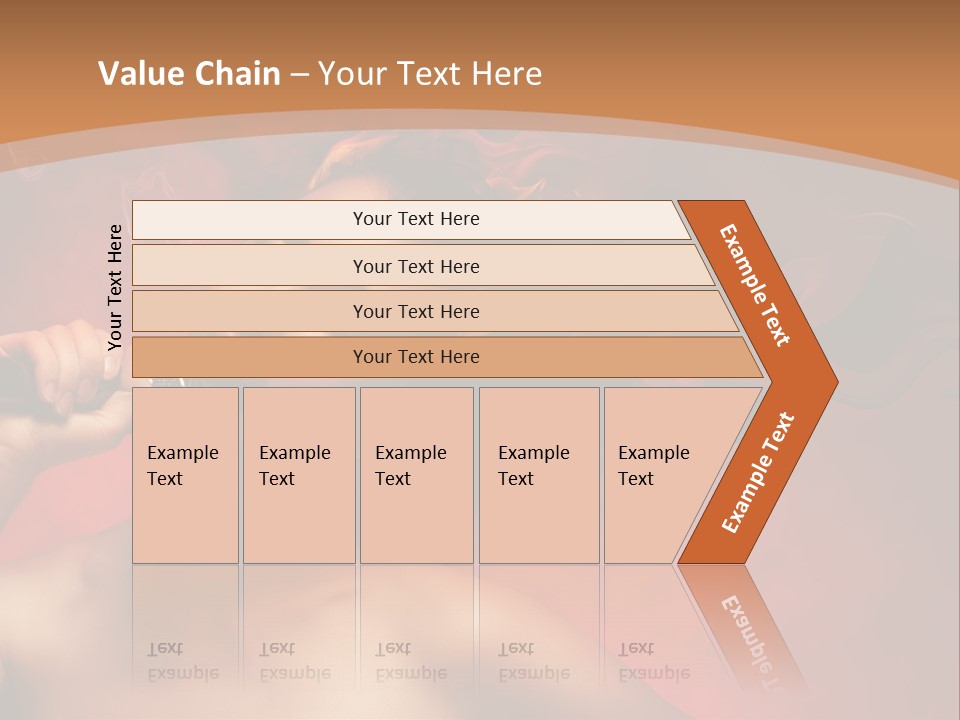 Value Chain – Your Text Here

Your Text Here

Your Text Here

Your Text Here

Your Text Here

Your Text Here

Example Text

Example Text

Example Text

Example Text

Example Text

Example Text

Example Text